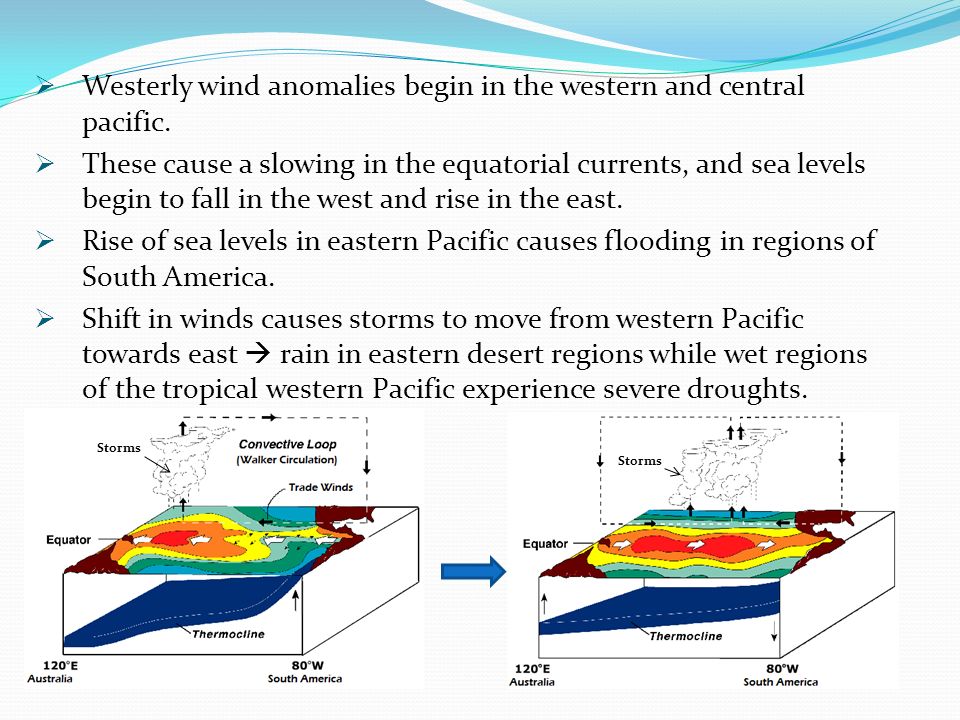 ➢ Westerly wind anomalies begin in the western and central pacific.

➢ These cause a slowing in the equatorial currents, and sea levels begin to fall in the west and rise in the east.

➢ Rise of sea levels in eastern Pacific causes flooding in regions of South America.

➢ Shift in winds causes storms to move from western Pacific towards east → rain in eastern desert regions while wet regions of the tropical western Pacific experience severe droughts.

Storms
Convective Loop
(Walker Circulation)
Trade Winds
Equator
Thermocline
120°E
Australia
80°W
South America

Storms
Equator
Thermocline
120°E
Australia
80°W
South America